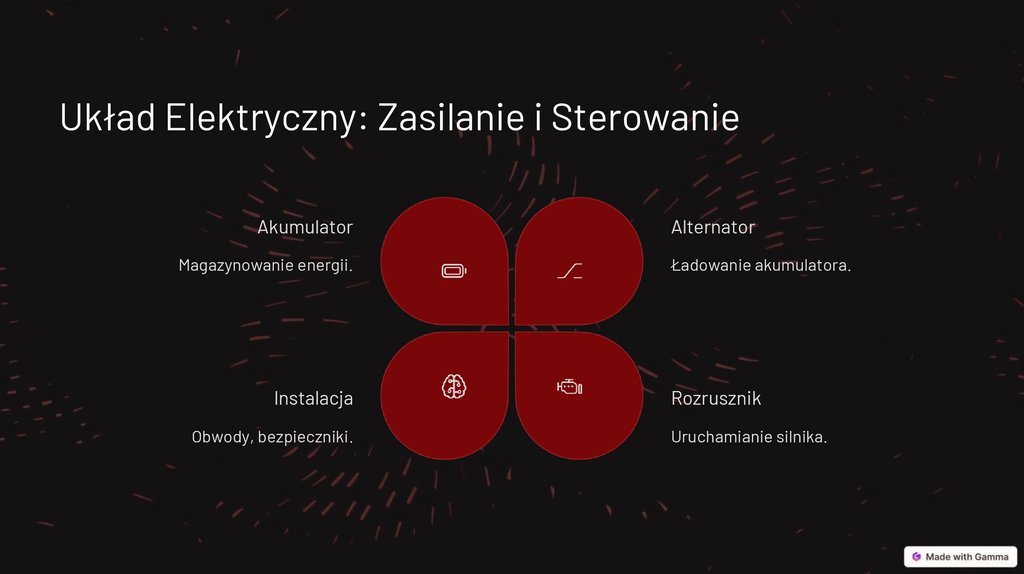 Układ Elektryczny: Zasilanie i Sterowanie

Akumulator

Magazynowanie energii.

Alternator

Ładowanie akumulatora.

Instalacja

Obwody, bezpieczniki.

Rozrusznik

Uruchamianie silnika.

Made with Gamma